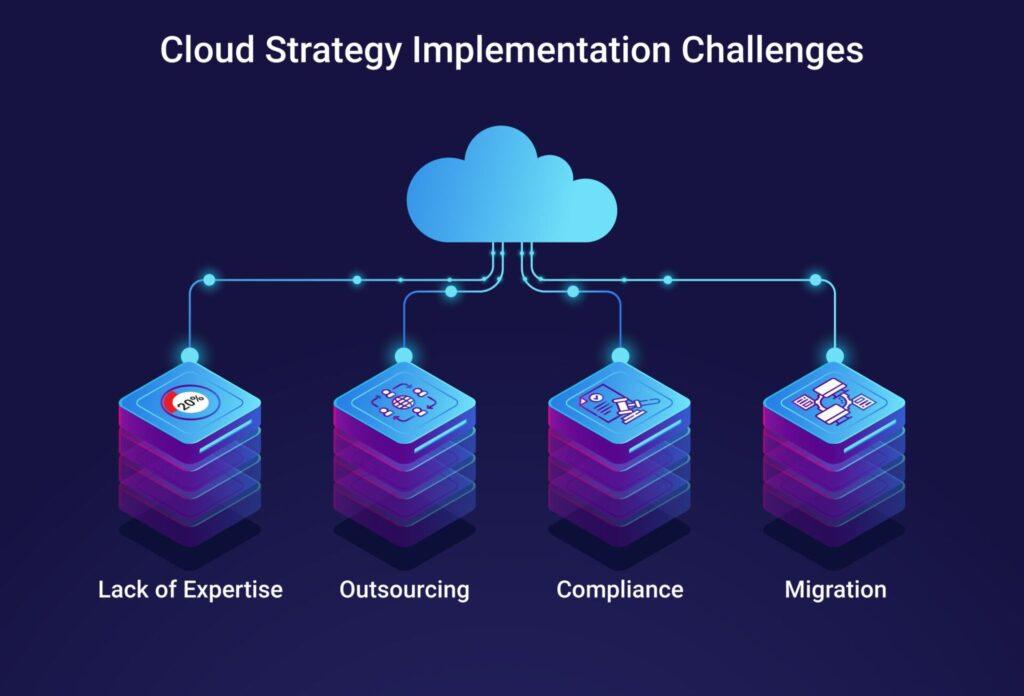 Cloud Strategy Implementation Challenges

20%

Lack of Expertise

Outsourcing

Compliance

Migration